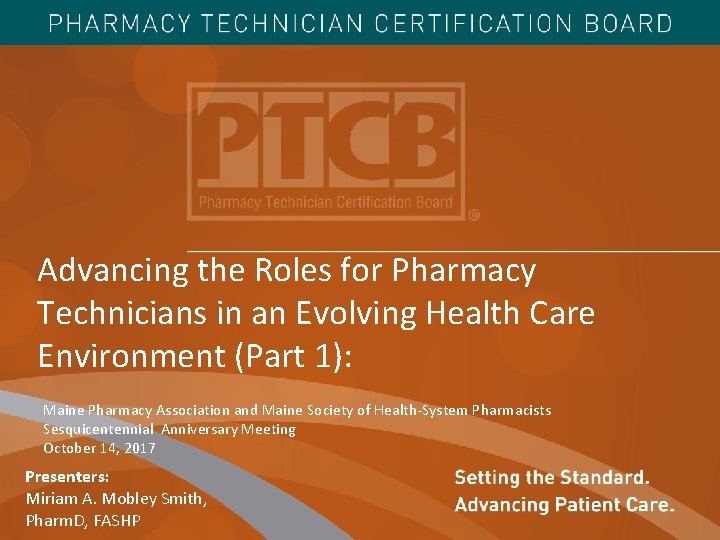 PHARMACY TECHNICIAN CERTIFICATION BOARD

PTCB
Pharmacy Technician Certification Board ®

Advancing the Roles for Pharmacy Technicians in an Evolving Health Care Environment (Part 1):

Maine Pharmacy Association and Maine Society of Health-System Pharmacists
Sesquicentennial Anniversary Meeting
October 14, 2017

Presenters:
Miriam A. Mobley Smith, PharmD, FASHP

Setting the Standard.
Advancing Patient Care.